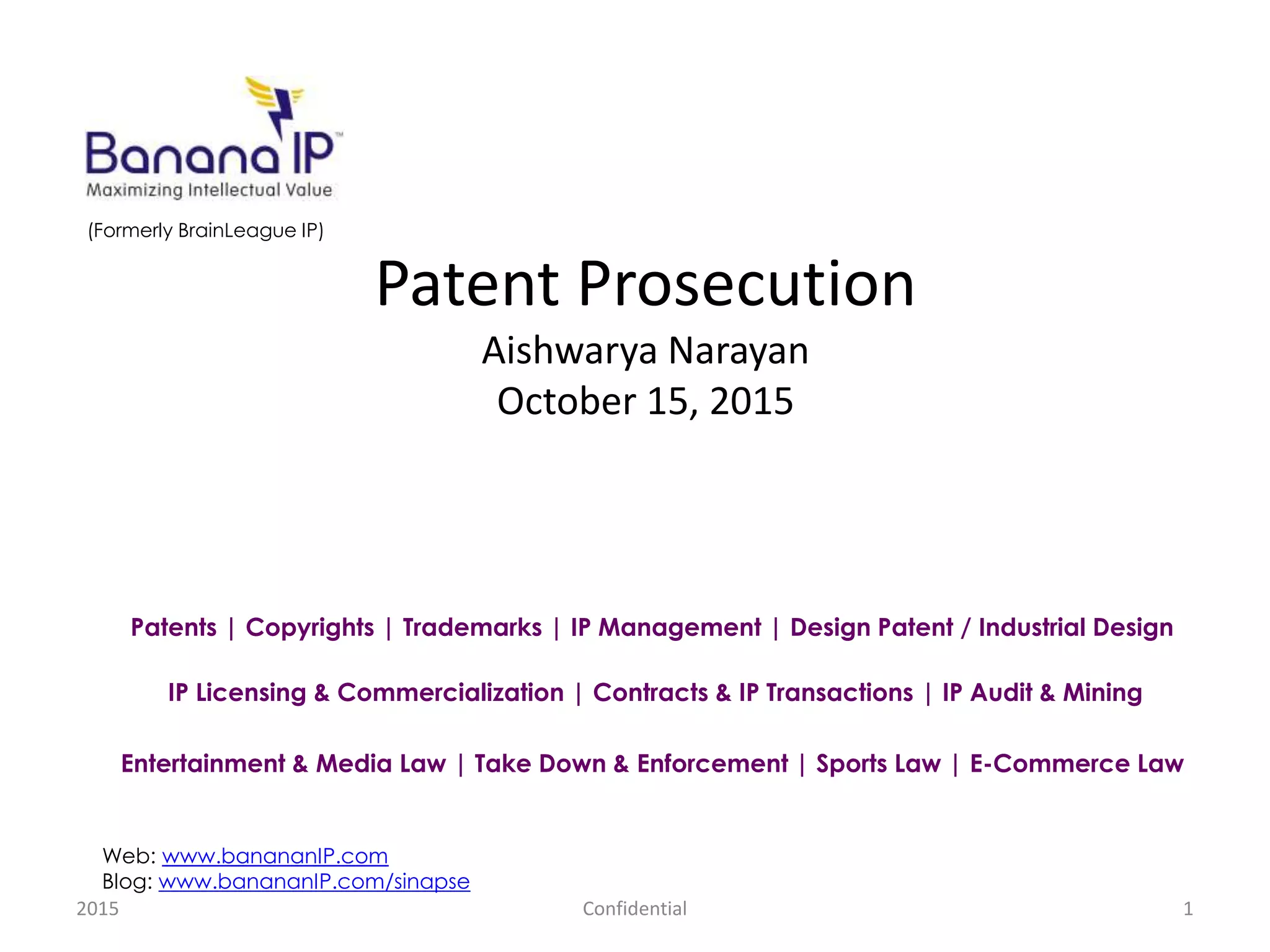 Banana IP™
Maximizing Intellectual Value

(Formerly BrainLeague IP)

Patent Prosecution

Aishwarya Narayan
October 15, 2015

Patents | Copyrights | Trademarks | IP Management | Design Patent / Industrial Design

IP Licensing & Commercialization | Contracts & IP Transactions | IP Audit & Mining

Entertainment & Media Law | Take Down & Enforcement | Sports Law | E-Commerce Law

Web: www.banananIP.com
Blog: www.banananIP.com/sinapse

2015 Confidential 1